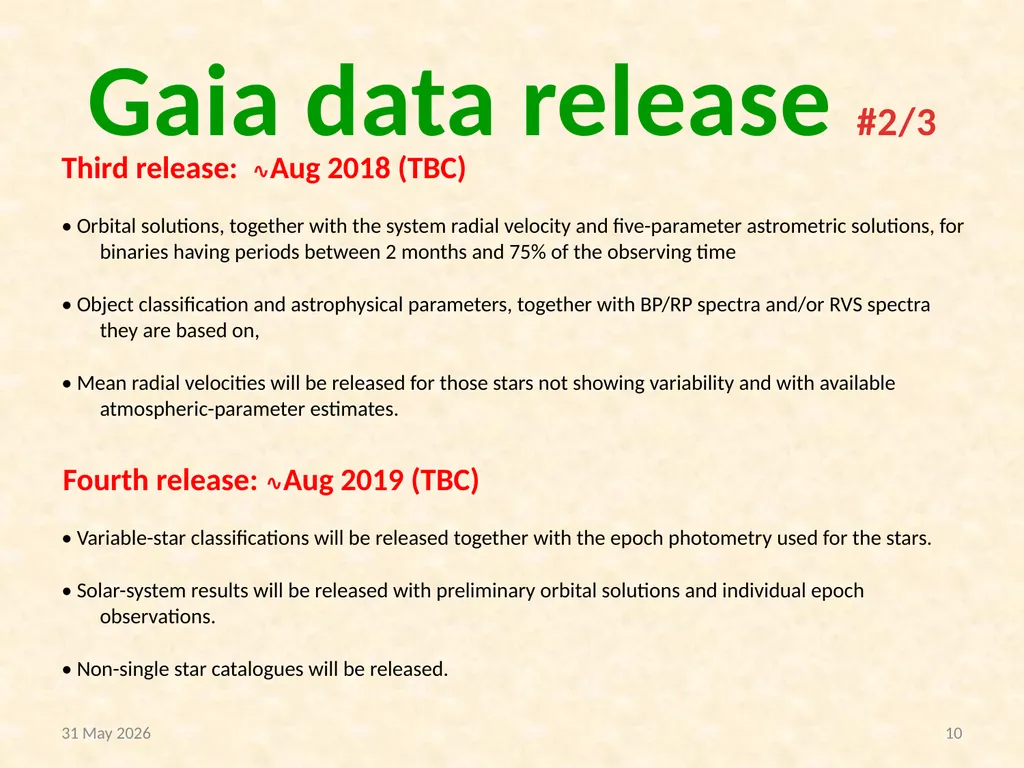 Gaia data release #2/3

Third release: ∿Aug 2018 (TBC)

• Orbital solutions, together with the system radial velocity and five-parameter astrometric solutions, for binaries having periods between 2 months and 75% of the observing time

• Object classification and astrophysical parameters, together with BP/RP spectra and/or RVS spectra they are based on,

• Mean radial velocities will be released for those stars not showing variability and with available atmospheric-parameter estimates.

Fourth release: ∿Aug 2019 (TBC)

• Variable-star classifications will be released together with the epoch photometry used for the stars.

• Solar-system results will be released with preliminary orbital solutions and individual epoch observations.

• Non-single star catalogues will be released.

31 May 2026

10